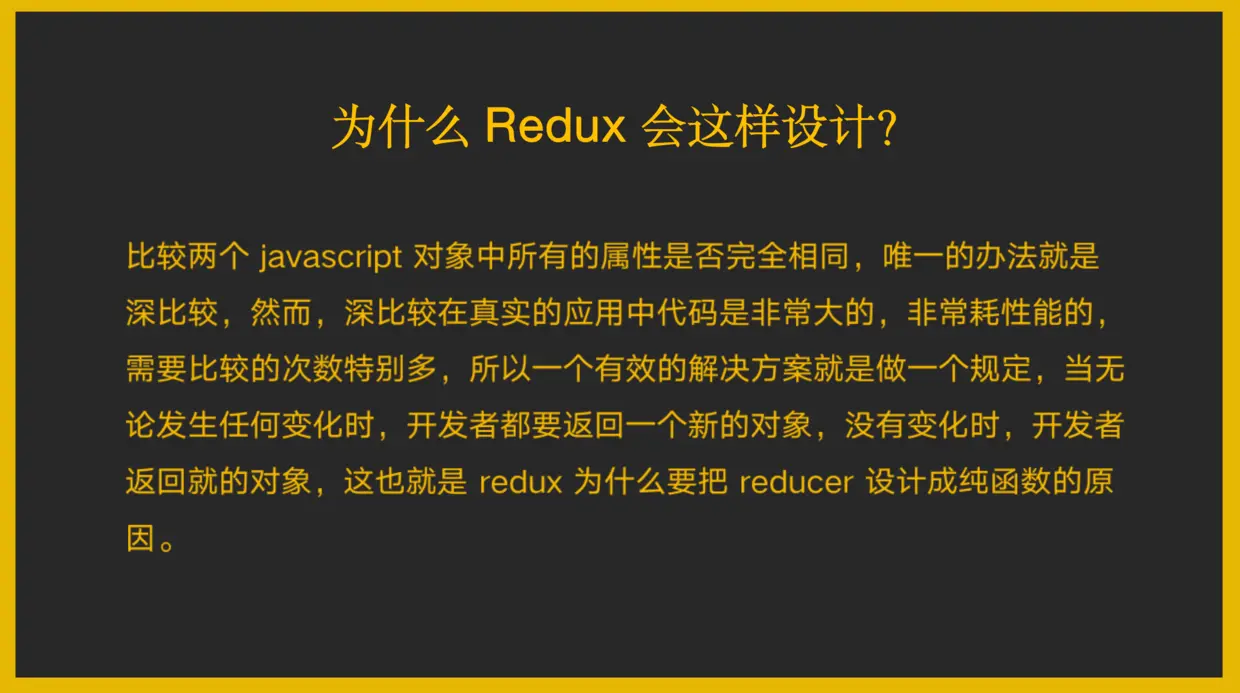 为什么 Redux 会这样设计?

比较两个 javascript 对象中所有的属性是否完全相同，唯一的办法就是深比较，然而，深比较在真实的应用中代码是非常大的，非常耗性能的，需要比较的次数特别多，所以一个有效的解决方案就是做一个规定，当无论发生任何变化时，开发者都要返回一个新的对象，没有变化时，开发者返回就的对象，这也就是 redux 为什么要把 reducer 设计成纯函数的原因。